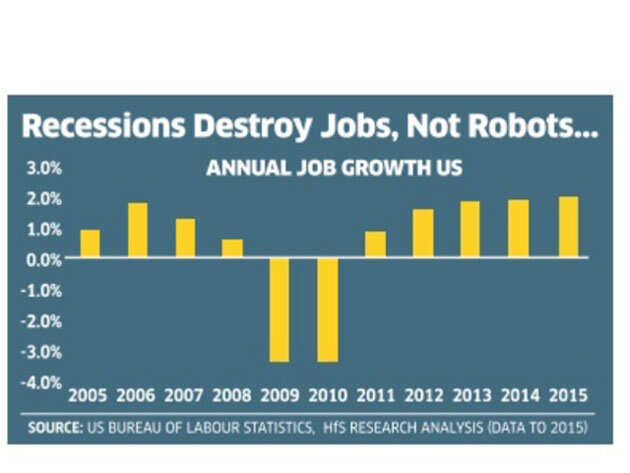 Recessions Destroy Jobs, Not Robots...

ANNUAL JOB GROWTH US

3.0%
2.0%
1.0%
0.0%
-1.0%
-2.0%
-3.0%
-4.0%

2005 2006 2007 2008 2009 2010 2011 2012 2013 2014 2015

SOURCE: US BUREAU OF LABOUR STATISTICS, HfS RESEARCH ANALYSIS (DATA TO 2015)